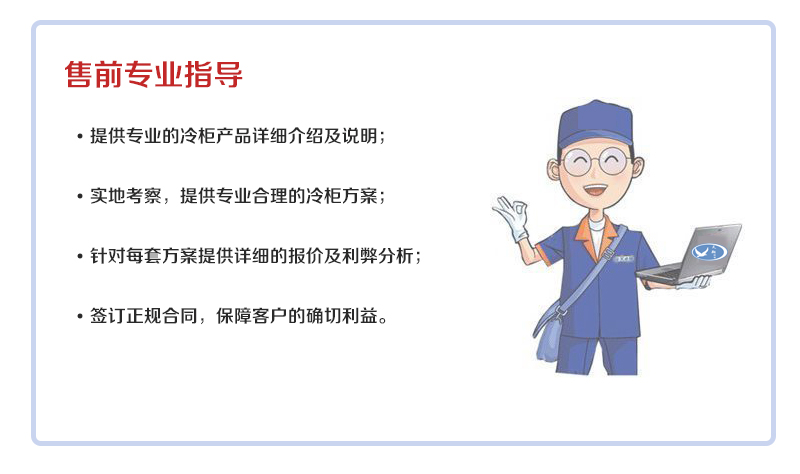 售前专业指导

• 提供专业的冷柜产品详细介绍及说明；

• 实地考察，提供专业合理的冷柜方案；

• 针对每套方案提供详细的报价及利弊分析；

• 签订正规合同，保障客户的确切利益。